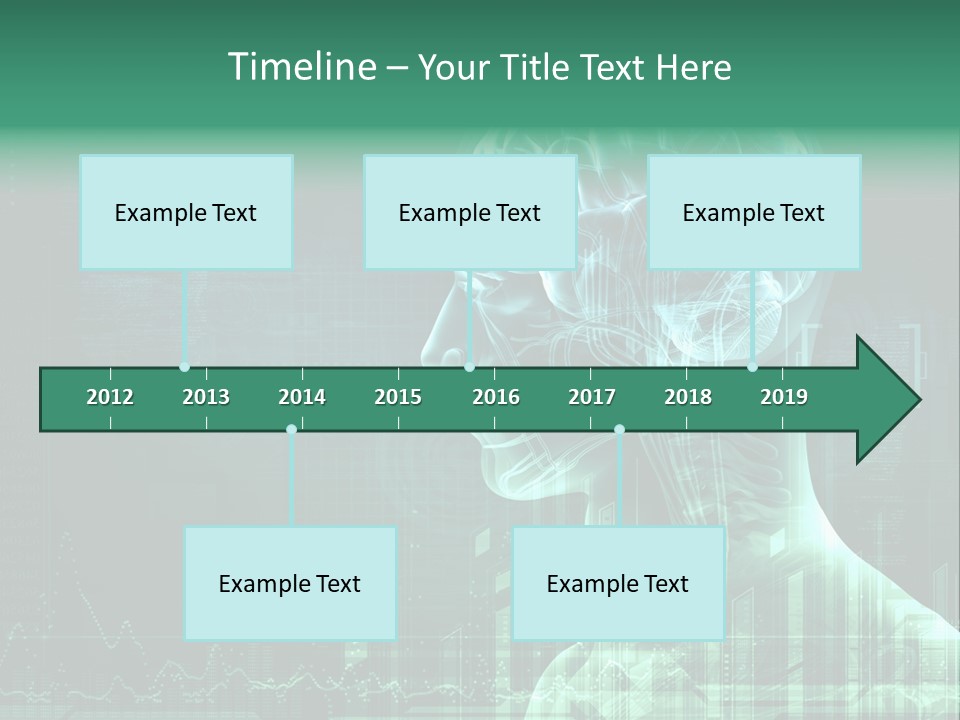 Timeline – Your Title Text Here

Example Text

Example Text

Example Text

2012 2013 2014 2015 2016 2017 2018 2019

Example Text

Example Text